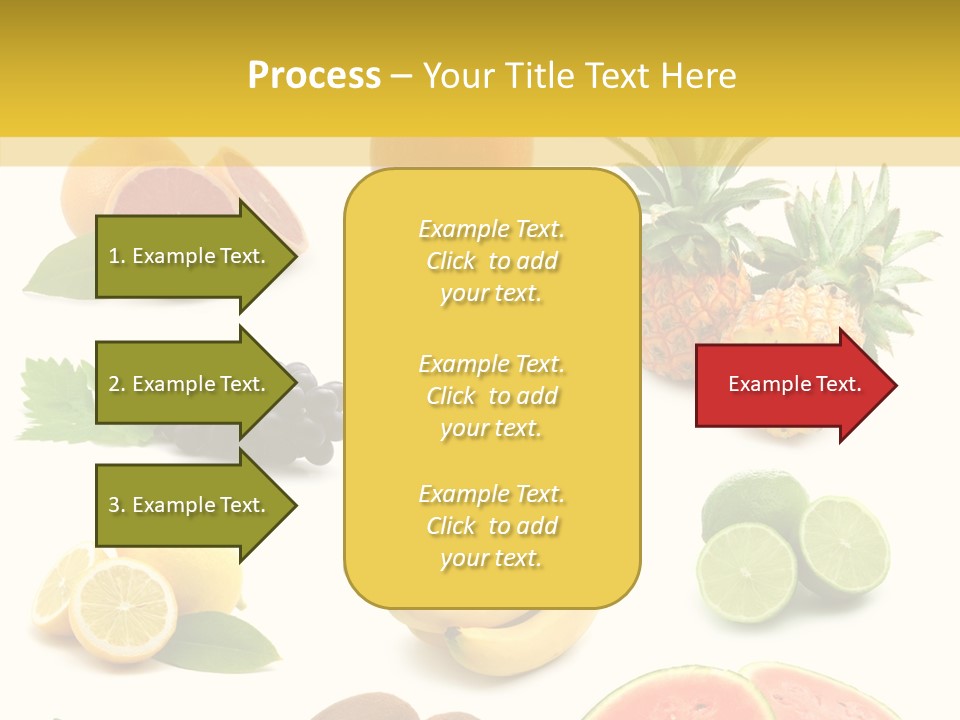 Process – Your Title Text Here

1. Example Text.

2. Example Text.

3. Example Text.

Example Text. Click to add your text.

Example Text. Click to add your text.

Example Text. Click to add your text.

Example Text.